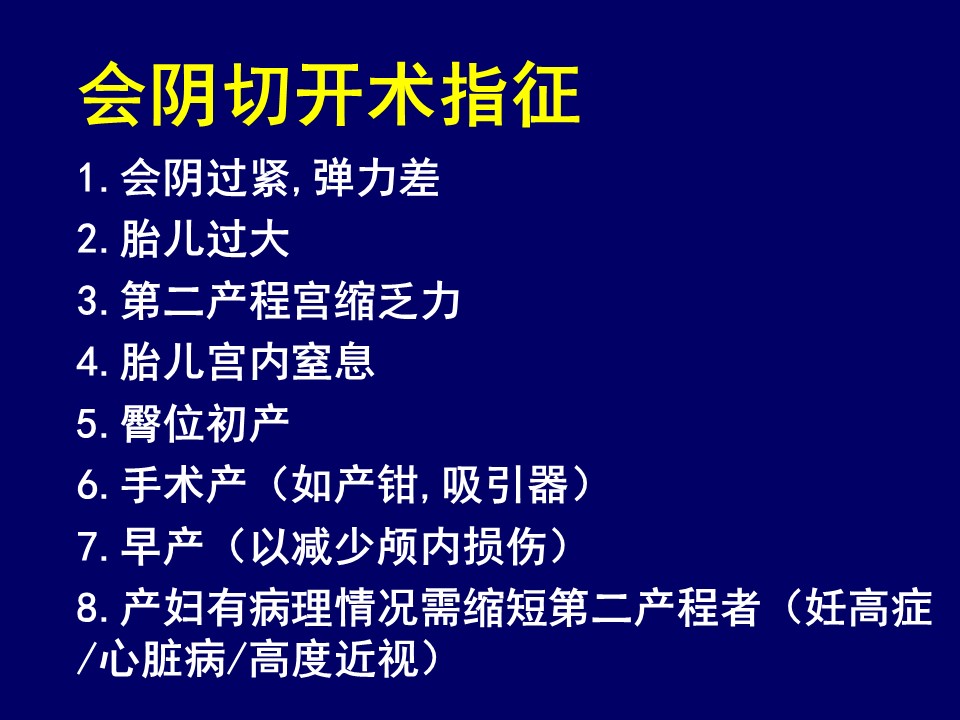 会阴切开术指征

1. 会阴过紧, 弹力差

2. 胎儿过大

3. 第二产程宫缩乏力

4. 胎儿宫内窒息

5. 臀位初产

6. 手术产（如产钳, 吸引器）

7. 早产（以减少颅内损伤）

8. 产妇有病理情况需缩短第二产程者（妊高症/心脏病/高度近视）